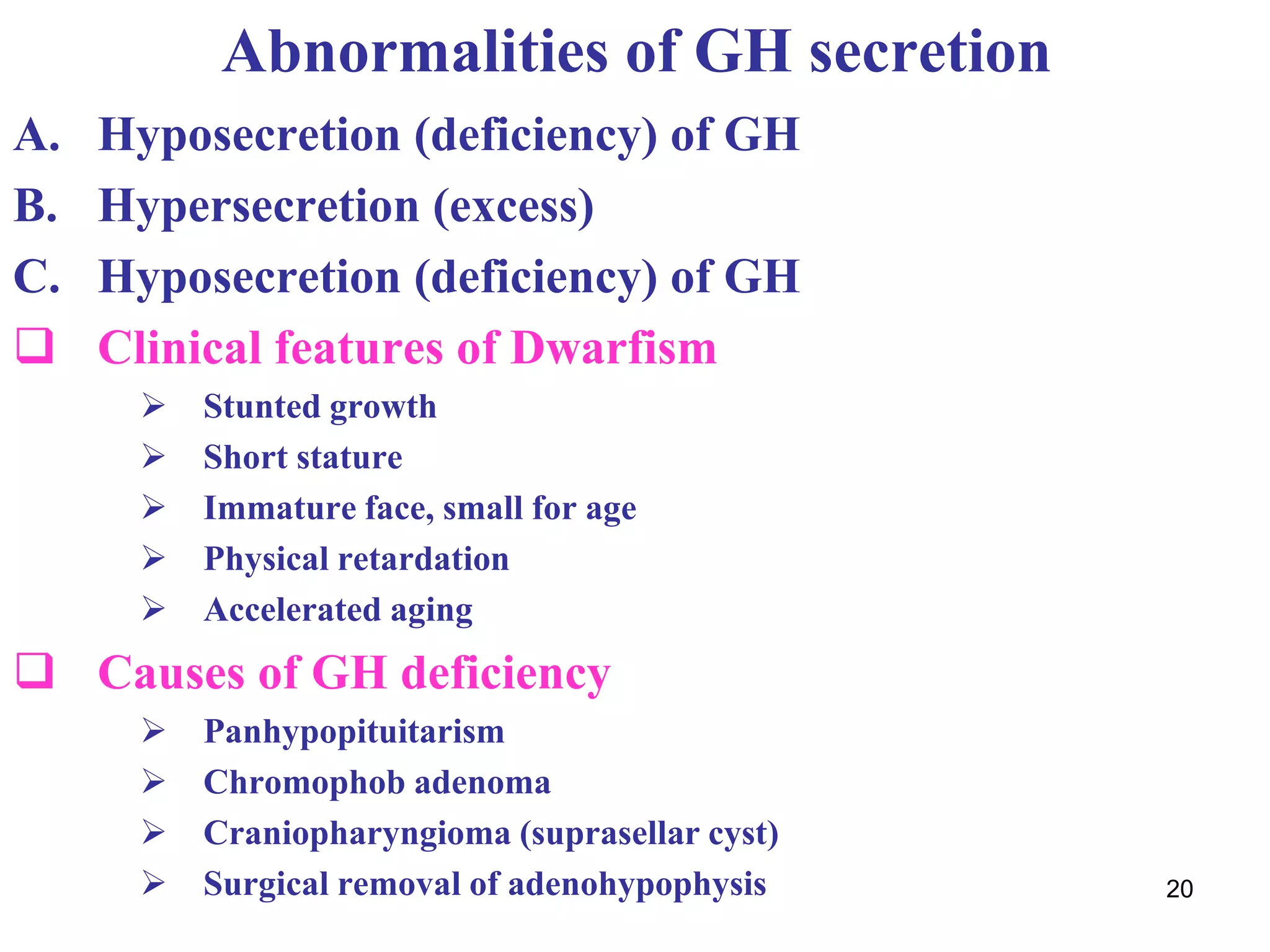 Abnormalities of GH secretion

A. Hyposecretion (deficiency) of GH
B. Hypersecretion (excess)
C. Hyposecretion (deficiency) of GH

❑ Clinical features of Dwarfism
➢ Stunted growth
➢ Short stature
➢ Immature face, small for age
➢ Physical retardation
➢ Accelerated aging

❑ Causes of GH deficiency
➢ Panhypopituitarism
➢ Chromophob adenoma
➢ Craniopharyngioma (suprasellar cyst)
➢ Surgical removal of adenohypophysis

20